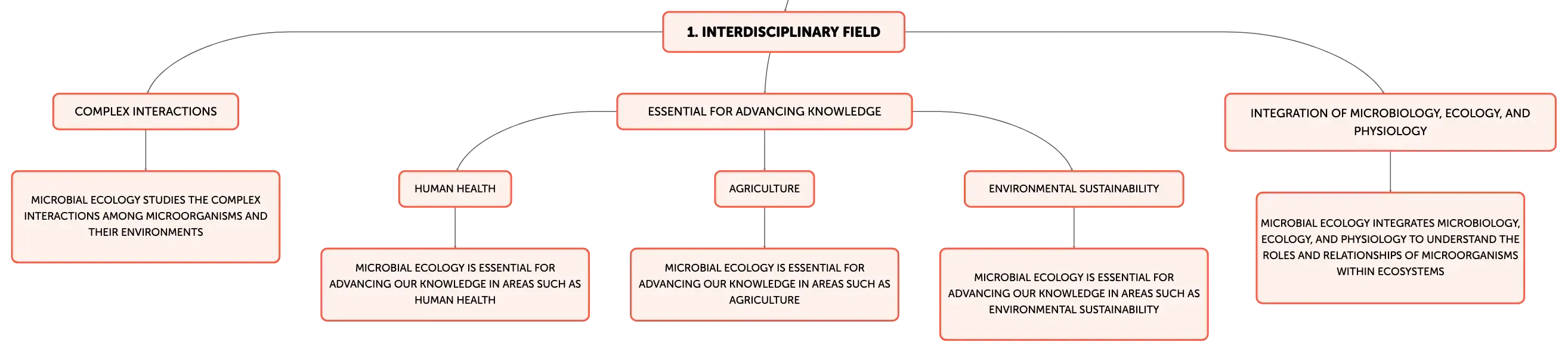 1. INTERDISCIPLINARY FIELD

COMPLEX INTERACTIONS

MICROBIAL ECOLOGY STUDIES THE COMPLEX INTERACTIONS AMONG MICROORGANISMS AND THEIR ENVIRONMENTS

ESSENTIAL FOR ADVANCING KNOWLEDGE

HUMAN HEALTH

MICROBIAL ECOLOGY IS ESSENTIAL FOR ADVANCING OUR KNOWLEDGE IN AREAS SUCH AS HUMAN HEALTH

AGRICULTURE

MICROBIAL ECOLOGY IS ESSENTIAL FOR ADVANCING OUR KNOWLEDGE IN AREAS SUCH AS AGRICULTURE

ENVIRONMENTAL SUSTAINABILITY

MICROBIAL ECOLOGY IS ESSENTIAL FOR ADVANCING OUR KNOWLEDGE IN AREAS SUCH AS ENVIRONMENTAL SUSTAINABILITY

INTEGRATION OF MICROBIOLOGY, ECOLOGY, AND PHYSIOLOGY

MICROBIAL ECOLOGY INTEGRATES MICROBIOLOGY, ECOLOGY, AND PHYSIOLOGY TO UNDERSTAND THE ROLES AND RELATIONSHIPS OF MICROORGANISMS WITHIN ECOSYSTEMS